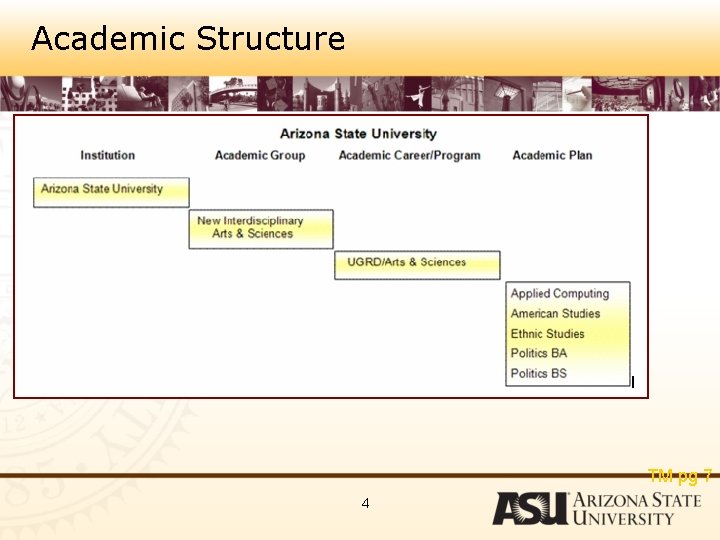 Academic Structure

Arizona State University

Institution

Academic Group

Academic Career/Program

Academic Plan

Arizona State University

New Interdisciplinary Arts & Sciences

UGRD/Arts & Sciences

Applied Computing
American Studies
Ethnic Studies
Politics BA
Politics BS

TM pg 7

4

ASU ARIZONA STATE UNIVERSITY